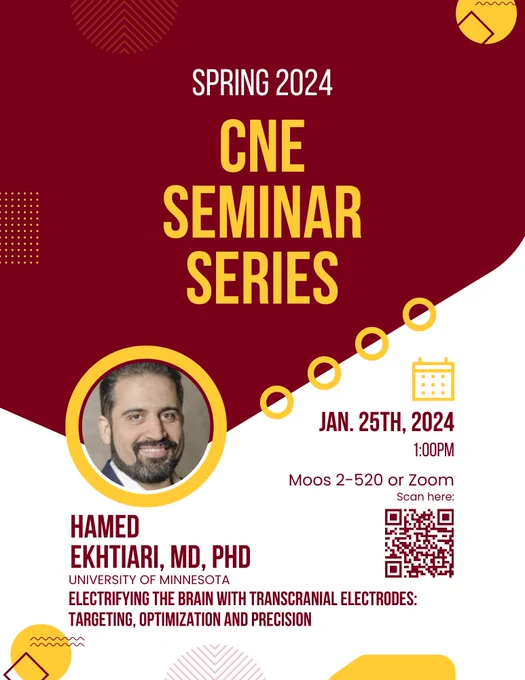 SPRING 2024

CNE SEMINAR SERIES

JAN. 25TH, 2024
1:00PM

Moos 2-520 or Zoom
Scan here:

HAMED EKHTIARI, MD, PHD
UNIVERSITY OF MINNESOTA
ELECTRIFYING THE BRAIN WITH TRANSCRANIAL ELECTRODES: TARGETING, OPTIMIZATION AND PRECISION